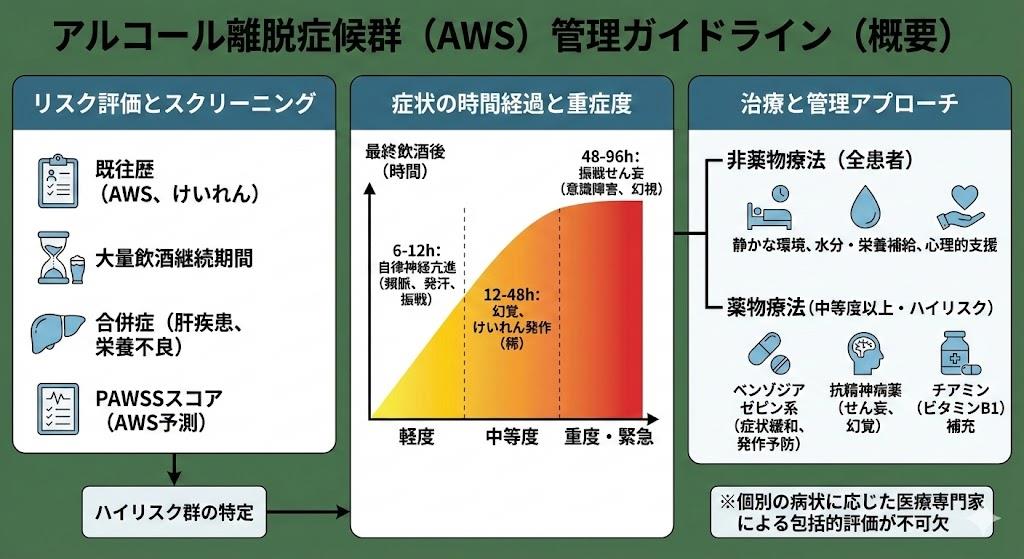 アルコール離脱症候群（AWS）管理ガイドライン（概要）

リスク評価とスクリーニング

既往歴（AWS、けいれん）

大量飲酒継続期間

合併症（肝疾患、栄養不良）

PAWSSスコア（AWS予測）

ハイリスク群の特定

症状の時間経過と重症度

最終飲酒後（時間）

6-12h: 自律神経亢進（頻脈、発汗、振戦）

12-48h: 幻覚、けいれん発作（稀）

48-96h: 振戦せん妄（意識障害、幻視）

軽度

中等度

重度・緊急

治療と管理アプローチ

非薬物療法（全患者）

静かな環境、水分・栄養補給、心理的支援

薬物療法（中等度以上・ハイリスク）

ベンゾジアゼピン系（症状緩和、発作予防）

抗精神病薬（せん妄、幻覚）

チアミン（ビタミンB1）補充

※個別の病状に応じた医療専門家による包括的評価が不可欠